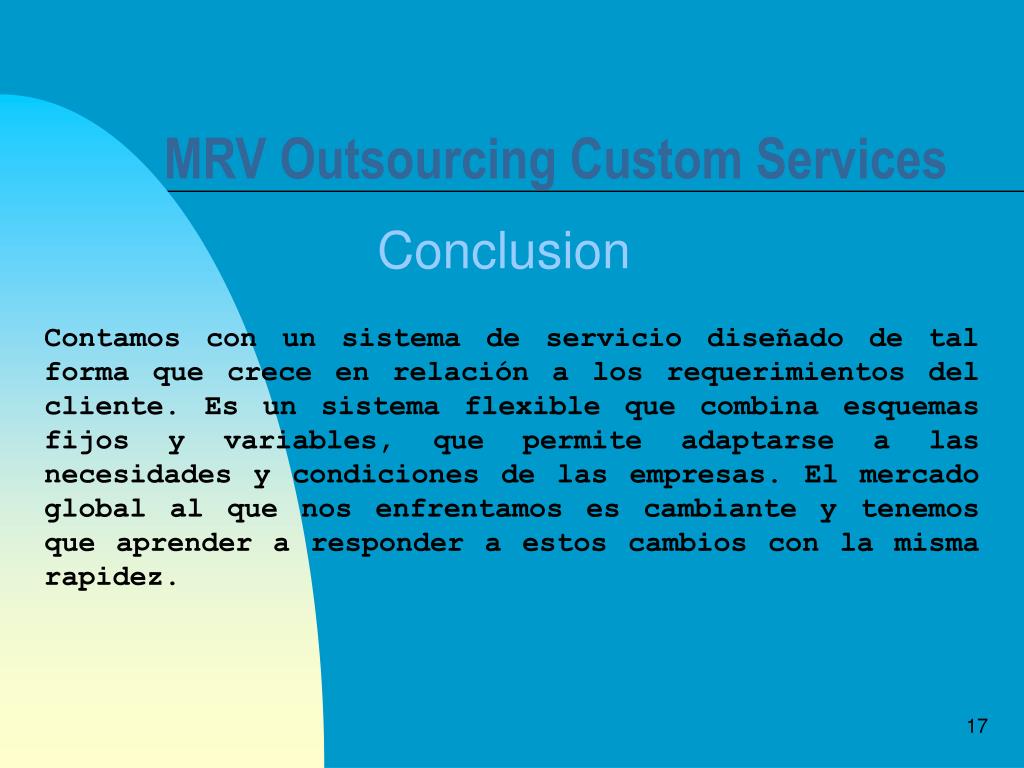 MRV Outsourcing Custom Services

Conclusion

Contamos con un sistema de servicio diseñado de tal forma que crece en relación a los requerimientos del cliente. Es un sistema flexible que combina esquemas fijos y variables, que permite adaptarse a las necesidades y condiciones de las empresas. El mercado global al que nos enfrentamos es cambiante y tenemos que aprender a responder a estos cambios con la misma rapidez.

17